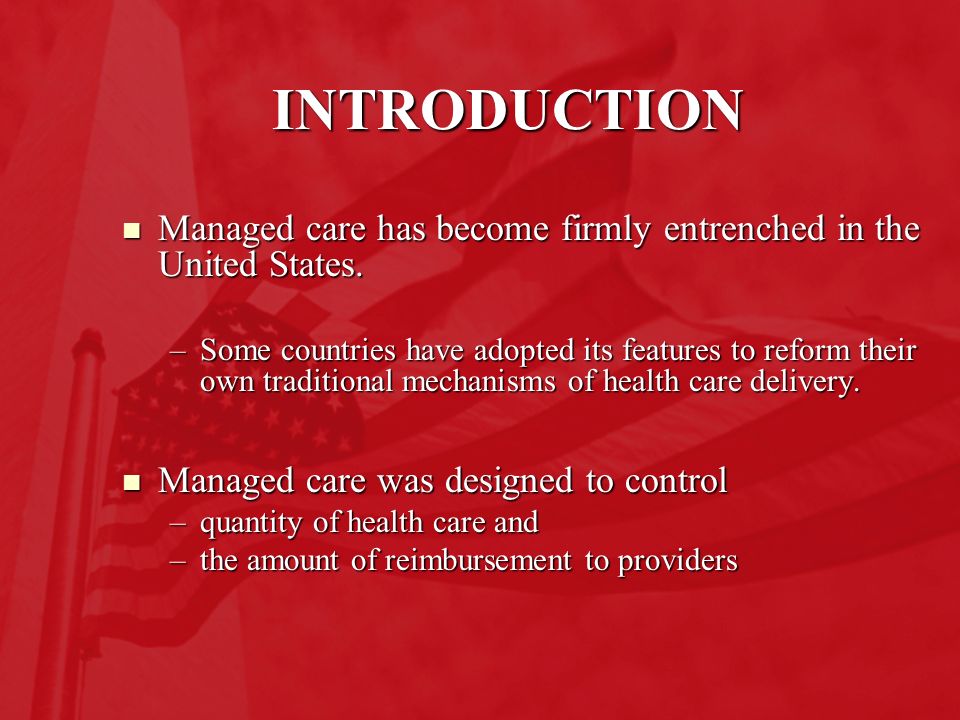 INTRODUCTION

■ Managed care has become firmly entrenched in the United States.

– Some countries have adopted its features to reform their own traditional mechanisms of health care delivery.

■ Managed care was designed to control
– quantity of health care and
– the amount of reimbursement to providers